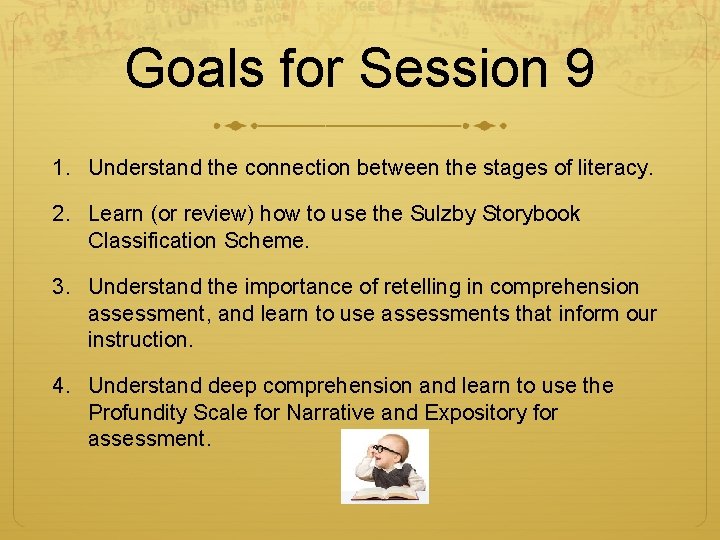 Goals for Session 9

1. Understand the connection between the stages of literacy.

2. Learn (or review) how to use the Sulzby Storybook Classification Scheme.

3. Understand the importance of retelling in comprehension assessment, and learn to use assessments that inform our instruction.

4. Understand deep comprehension and learn to use the Profundity Scale for Narrative and Expository for assessment.